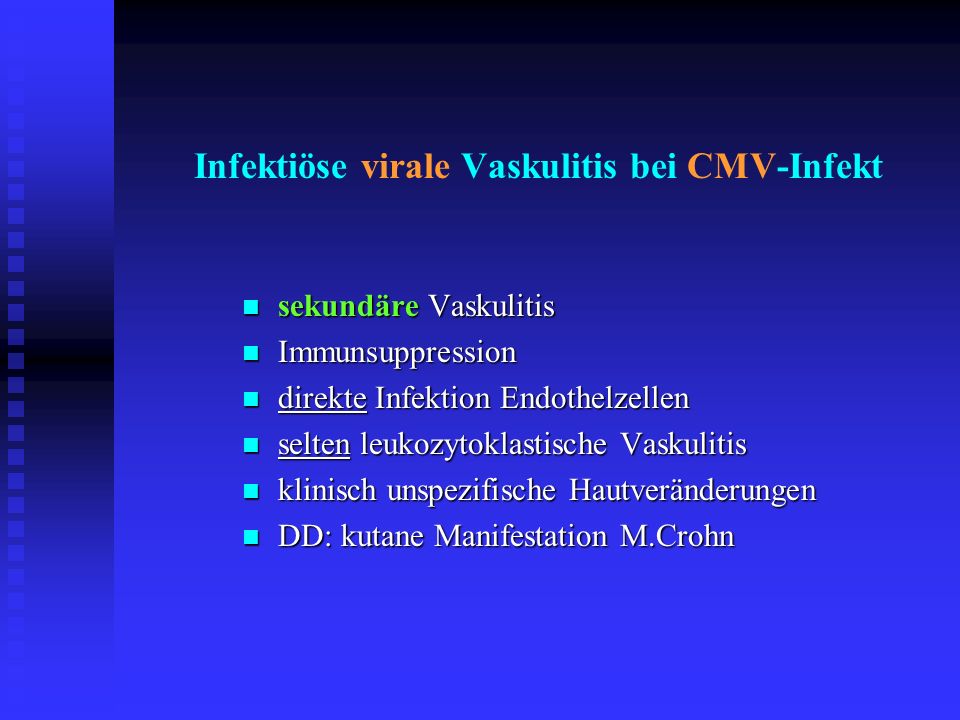 Infektiöse virale Vaskulitis bei CMV-Infekt

- sekundäre Vaskulitis
- Immunsuppression
- direkte Infektion Endothelzellen
- selten leukozytoklastische Vaskulitis
- klinisch unspezifische Hautveränderungen
- DD: kutane Manifestation M.Crohn